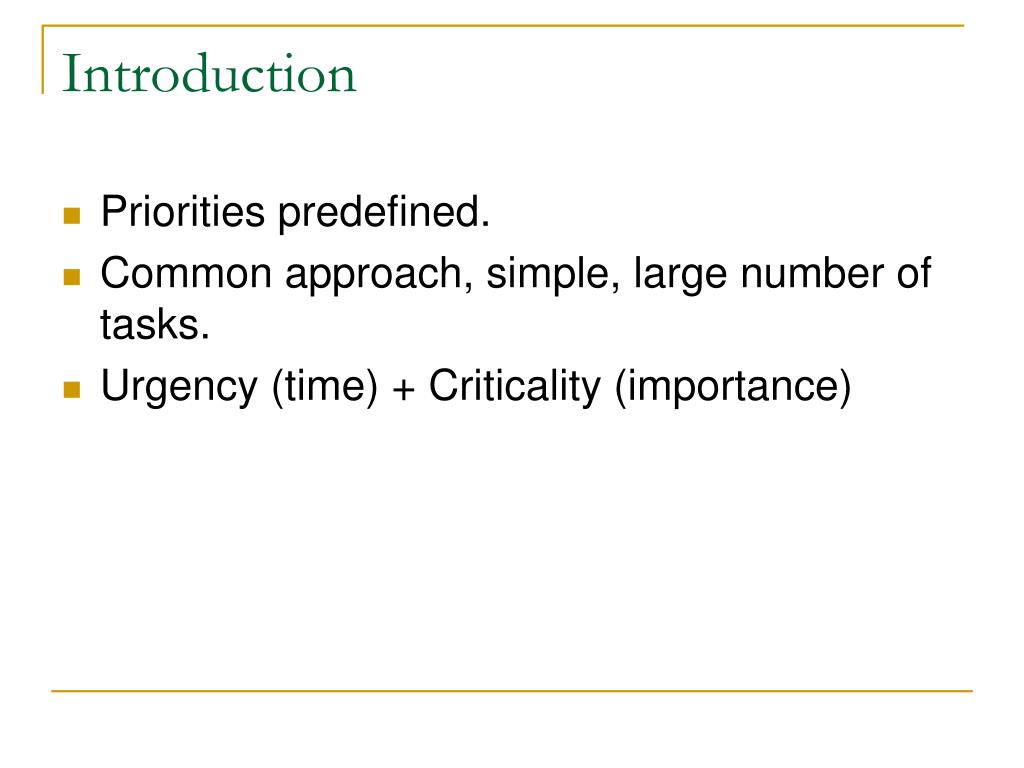 Introduction

- Priorities predefined.
- Common approach, simple, large number of tasks.
- Urgency (time) + Criticality (importance)